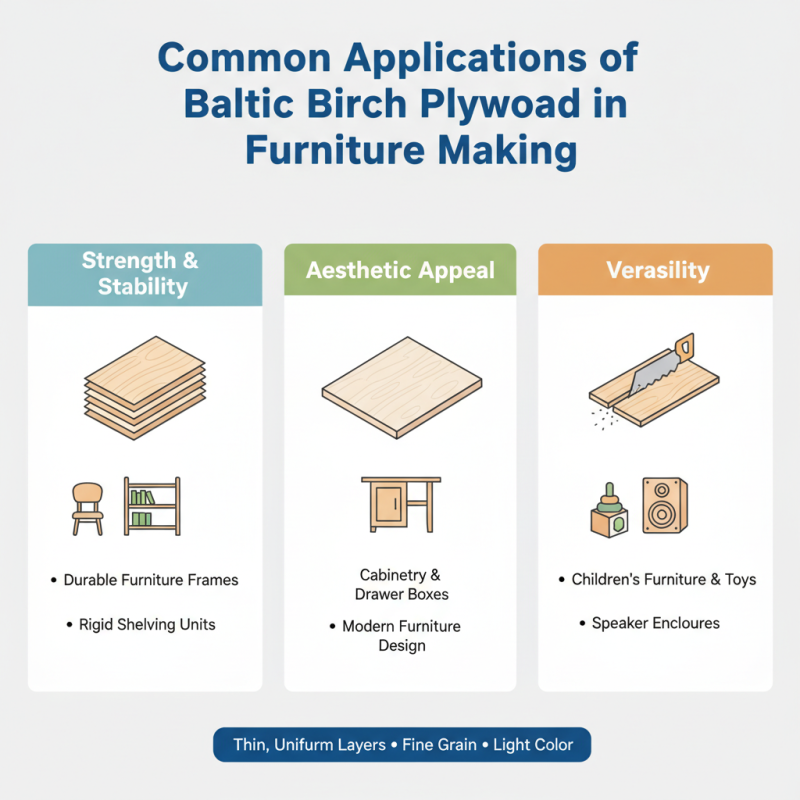 Common Applications of Baltic Birch Plywood in Furniture Making

Strength & Stability

• Durable Furniture Frames

• Rigid Shelving Units

Aesthetic Appeal

Cabinetry & Drawer Boxes

• Modern Furniture Design

Verasility

• Children's Furniture & Toys

• Speaker Encloures

Thin, Unifurm Layers • Fine Grain • Light Color